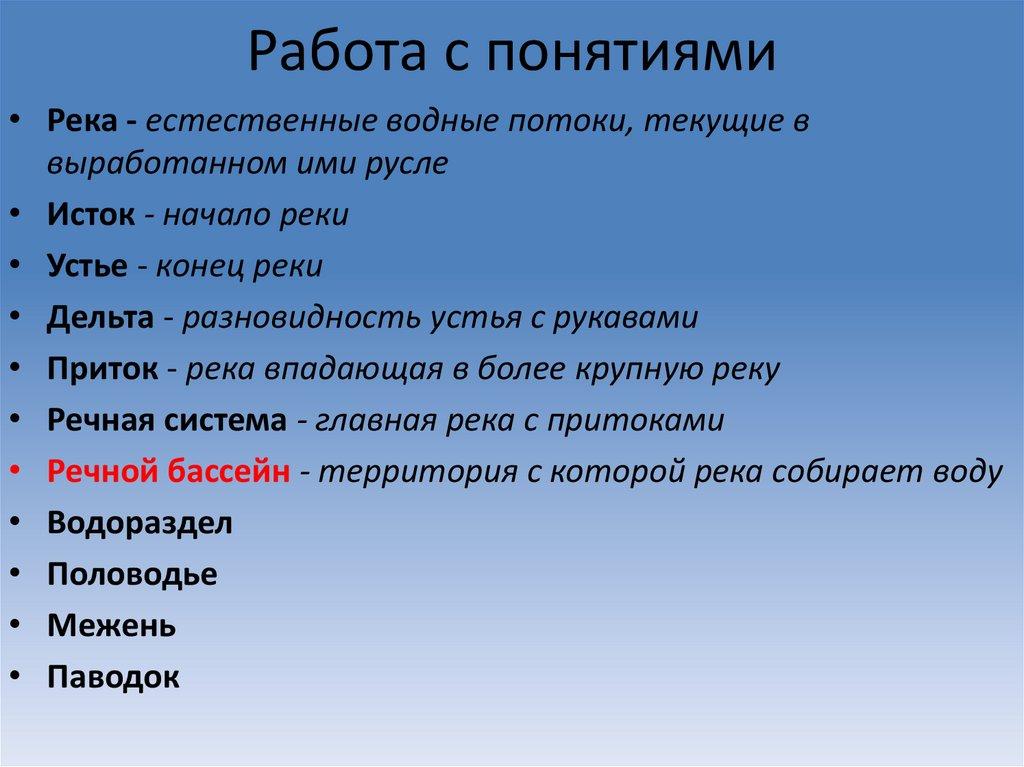 Работа с понятиями

• Река - естественные водные потоки, текущие в выработанном ими русле
• Исток - начало реки
• Устье - конец реки
• Дельта - разновидность устья с рукавами
• Приток - река впадающая в более крупную реку
• Речная система - главная река с притоками
• Речной бассейн - территория с которой река собирает воду
• Водораздел
• Половодье
• Межень
• Паводок